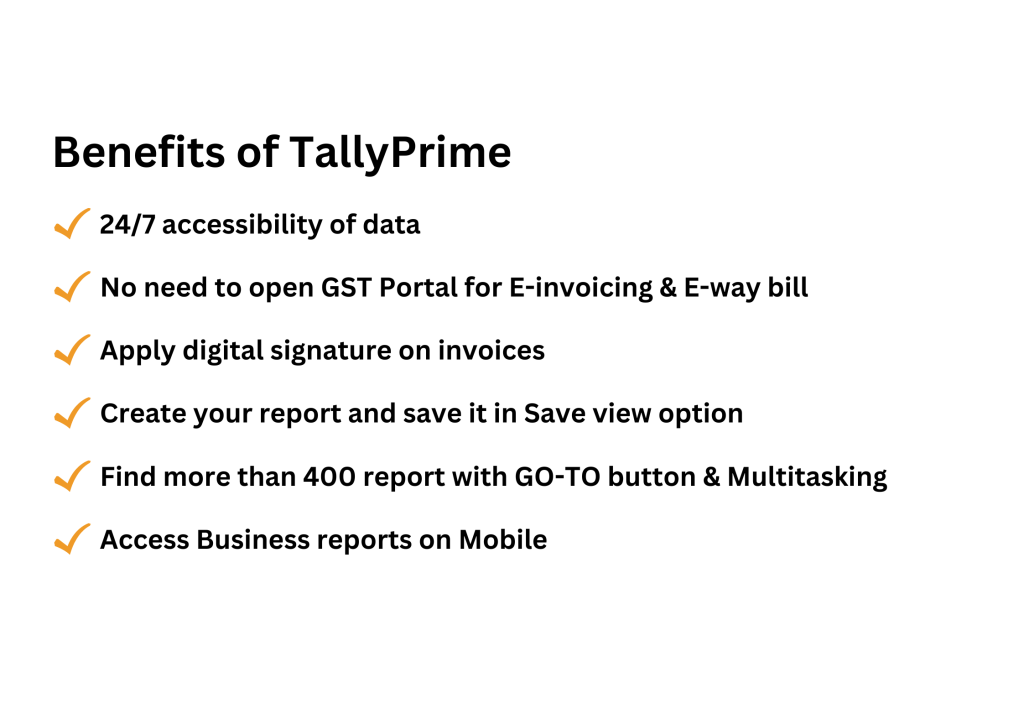 Benefits of TallyPrime

24/7 accessibility of data

No need to open GST Portal for E-invoicing & E-way bill

Apply digital signature on invoices

Create your report and save it in Save view option

Find more than 400 report with GO-TO button & Multitasking

Access Business reports on Mobile